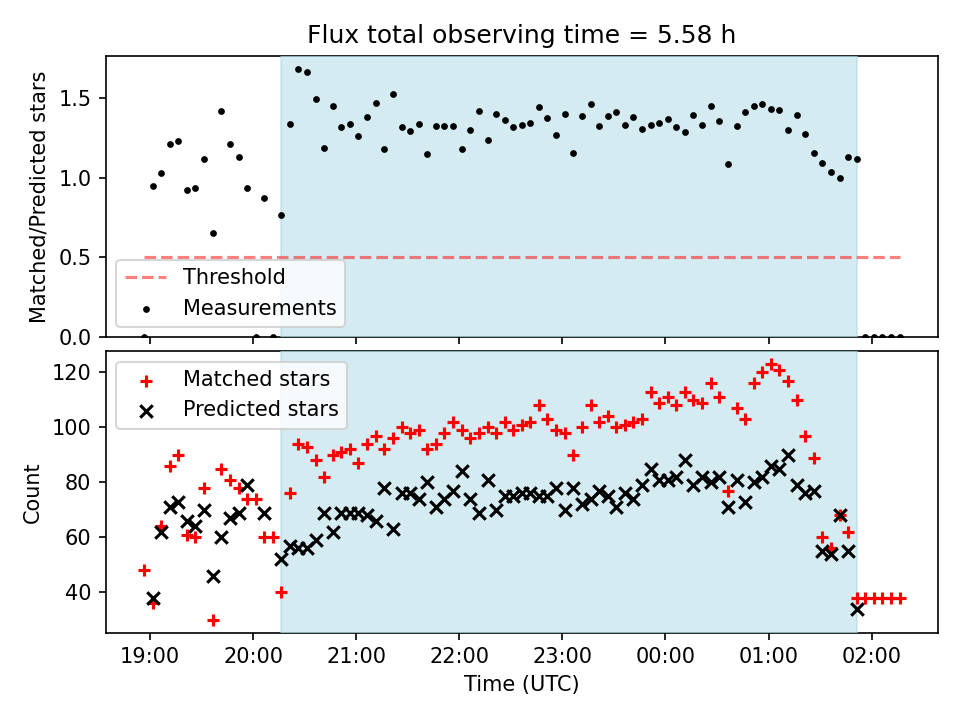 Flux total observing time = 5.58 h

Matched/Predicted stars

1.5
1.0
0.5
0.0

Threshold
Measurements

Count

120
100
80
60
40

Matched stars
Predicted stars

19:00
20:00
21:00
22:00
23:00
00:00
01:00
02:00

Time (UTC)